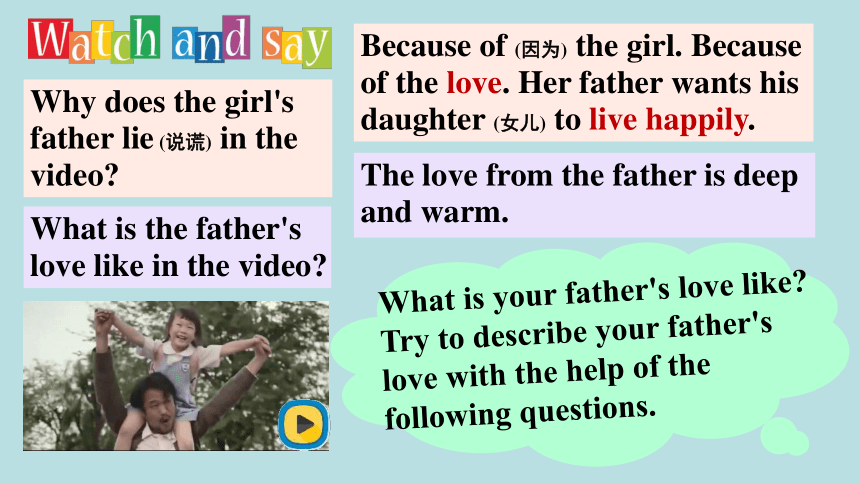 Watch and say

Why does the girl's father lie (说谎) in the video?

What is the father's love like in the video?

Because of (因为) the girl. Because of the love. Her father wants his daughter (女儿) to live happily.

The love from the father is deep and warm.

What is your father's love like? Try to describe your father's love with the help of the following questions.